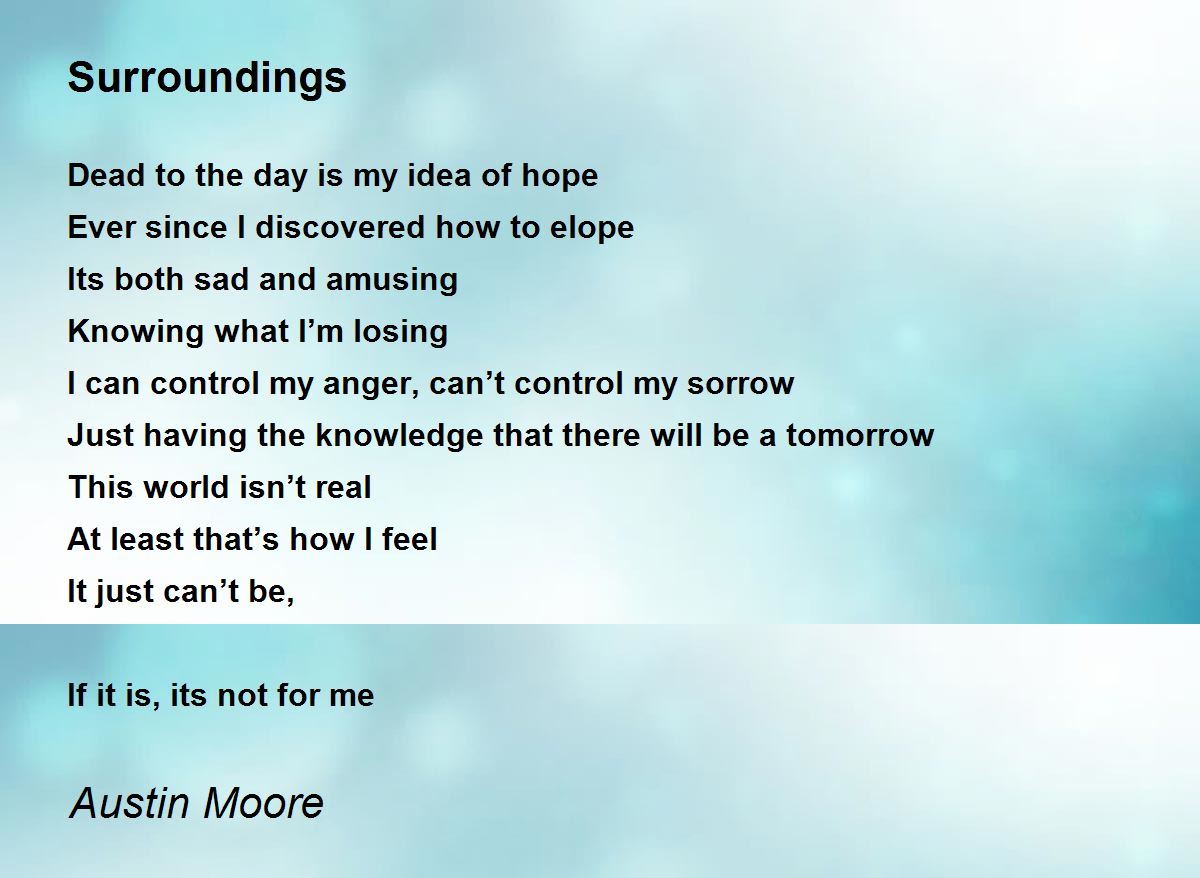 Surroundings

Dead to the day is my idea of hope
Ever since I discovered how to elope
Its both sad and amusing
Knowing what I’m losing
I can control my anger, can’t control my sorrow
Just having the knowledge that there will be a tomorrow
This world isn’t real
At least that’s how I feel
It just can’t be,

If it is, its not for me

Austin Moore